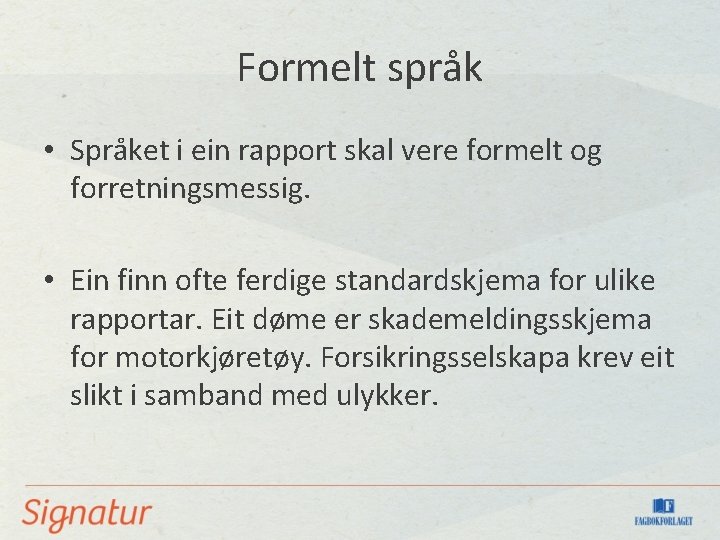 Formelt språk

• Språket i ein rapport skal vere formelt og forretningsmessig.

• Ein finn ofte ferdige standardskjema for ulike rapportar. Eit døme er skademeldingsskjema for motorkjøretøy. Forsikringsselskapa krev eit slikt i samband med ulykker.

Signatur

FAGBOKFORLAGET